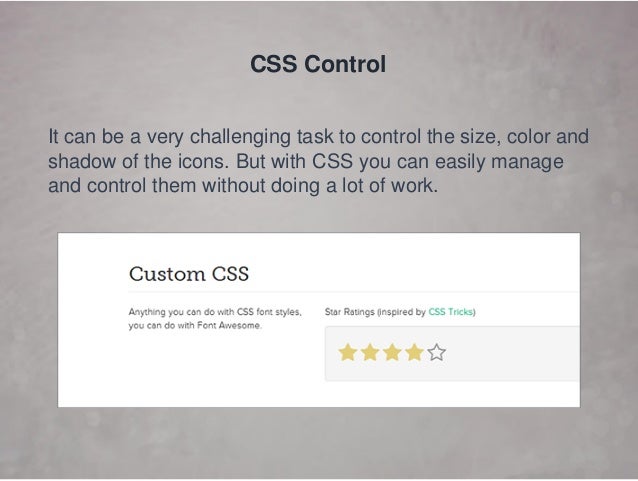 CSS Control

It can be a very challenging task to control the size, color and shadow of the icons. But with CSS you can easily manage and control them without doing a lot of work.

Custom CSS

Anything you can do with CSS font styles, you can do with Font Awesome.

Star Ratings (inspired by CSS Tricks)